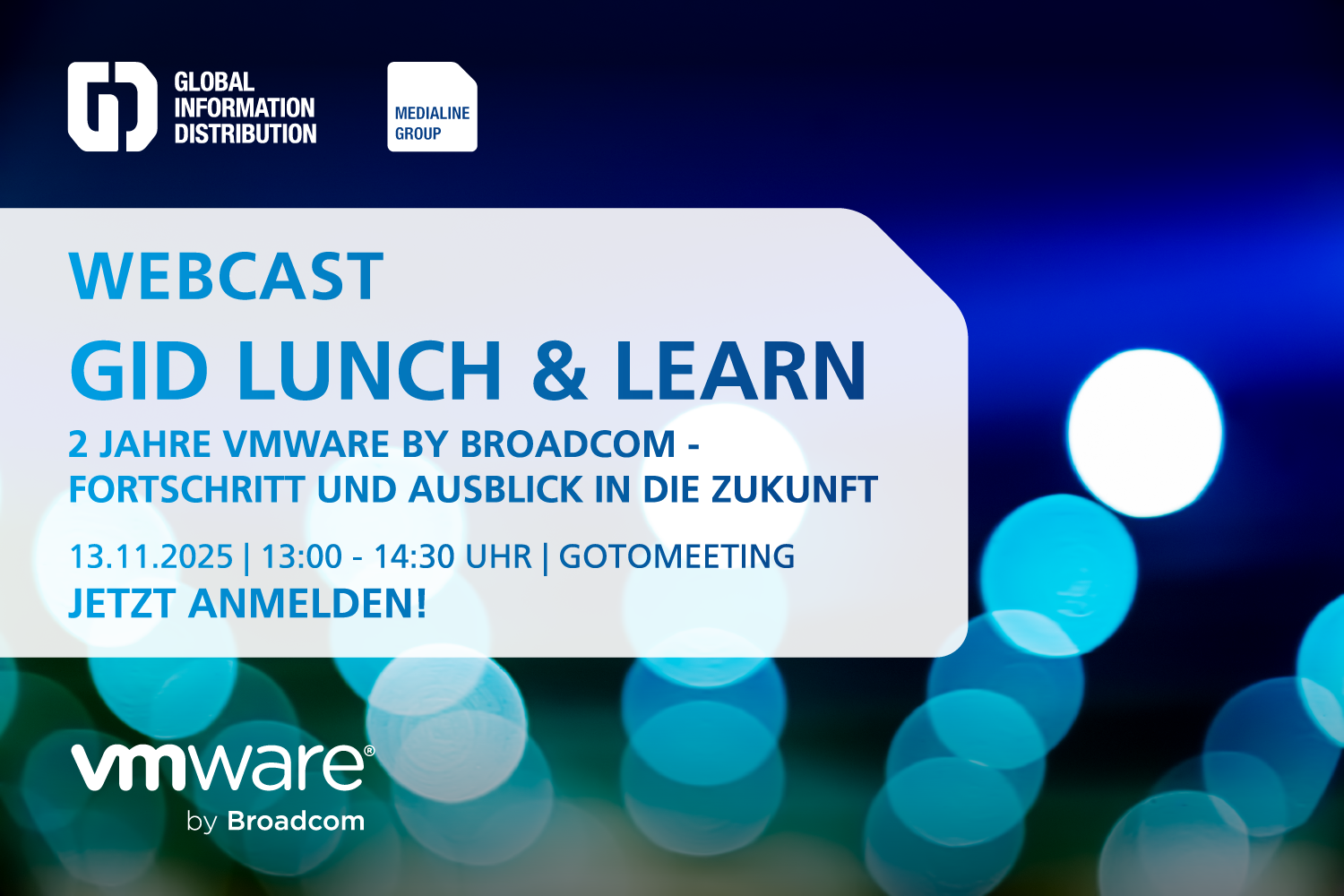 GLOBAL INFORMATION DISTRIBUTION

MEDIALINE GROUP

WEBCAST

GID LUNCH & LEARN

2 JAHRE VMWARE BY BROADCOM - FORTSCHRITT UND AUSBLICK IN DIE ZUKUNFT

13.11.2025 | 13:00 - 14:30 UHR | GOTOMEETING

JETZT ANMELDEN!

vmware®
by Broadcom